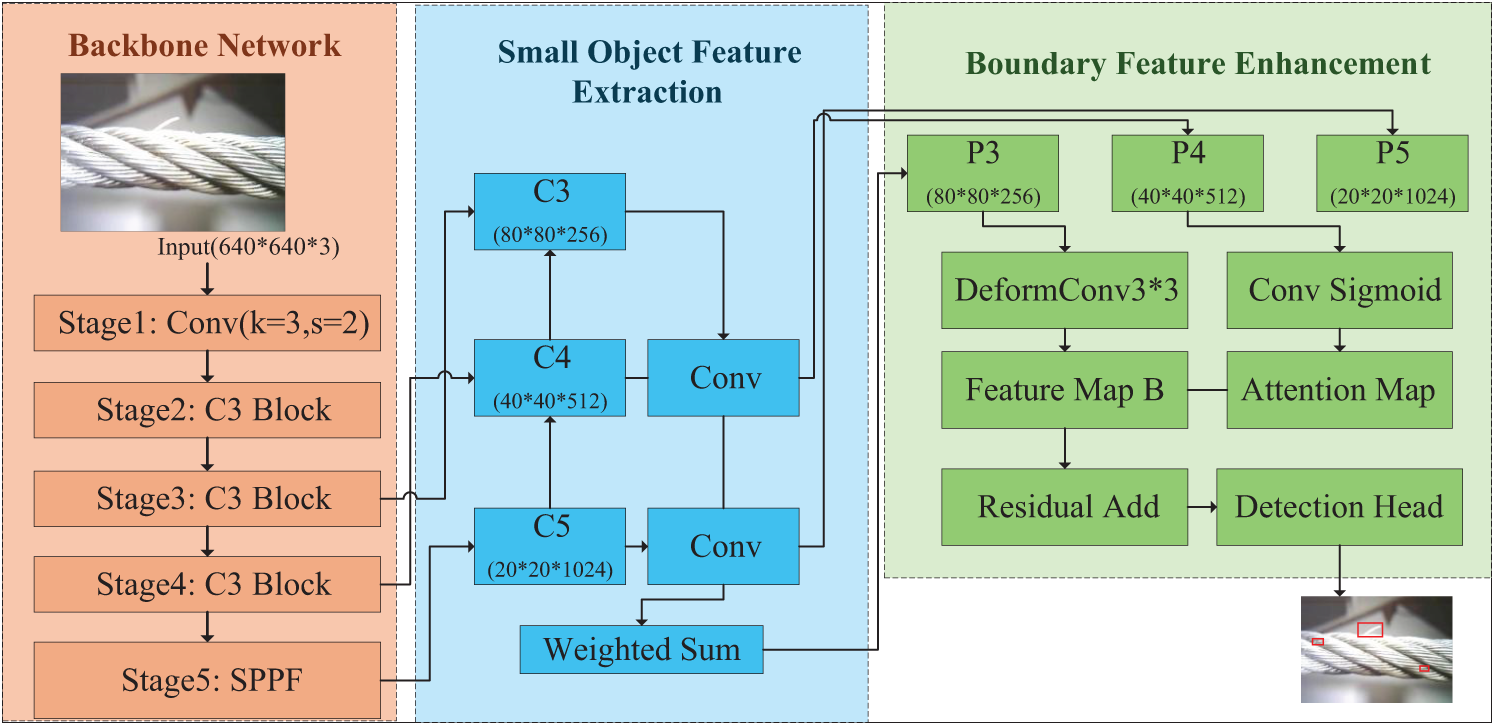 Backbone Network

Input(640*640*3)

Stage1: Conv(k=3,s=2)

Stage2: C3 Block

Stage3: C3 Block

Stage4: C3 Block

Stage5: SPPF

Small Object Feature Extraction

C3
(80*80*256)

C4
(40*40*512)

Conv

C5
(20*20*1024)

Conv

Weighted Sum

Boundary Feature Enhancement

P3
(80*80*256)

P4
(40*40*512)

P5
(20*20*1024)

DeformConv3*3

Conv Sigmoid

Feature Map B

Attention Map

Residual Add

Detection Head